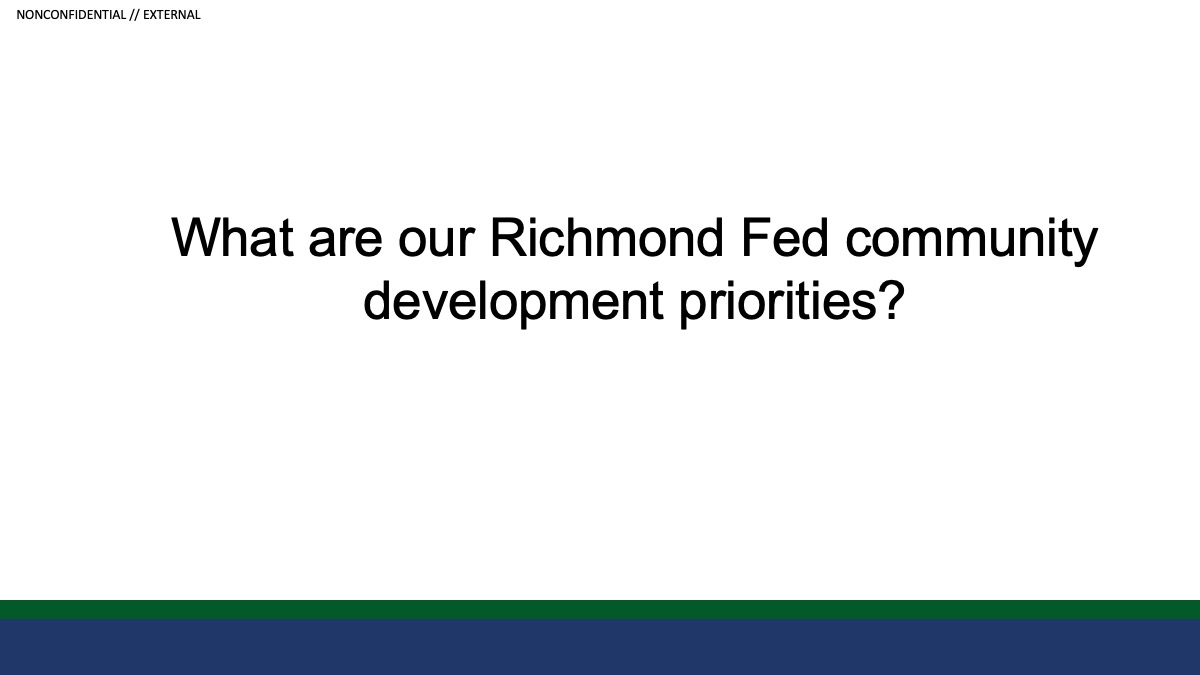 NONCONFIDENTIAL // EXTERNAL

What are our Richmond Fed community development priorities?